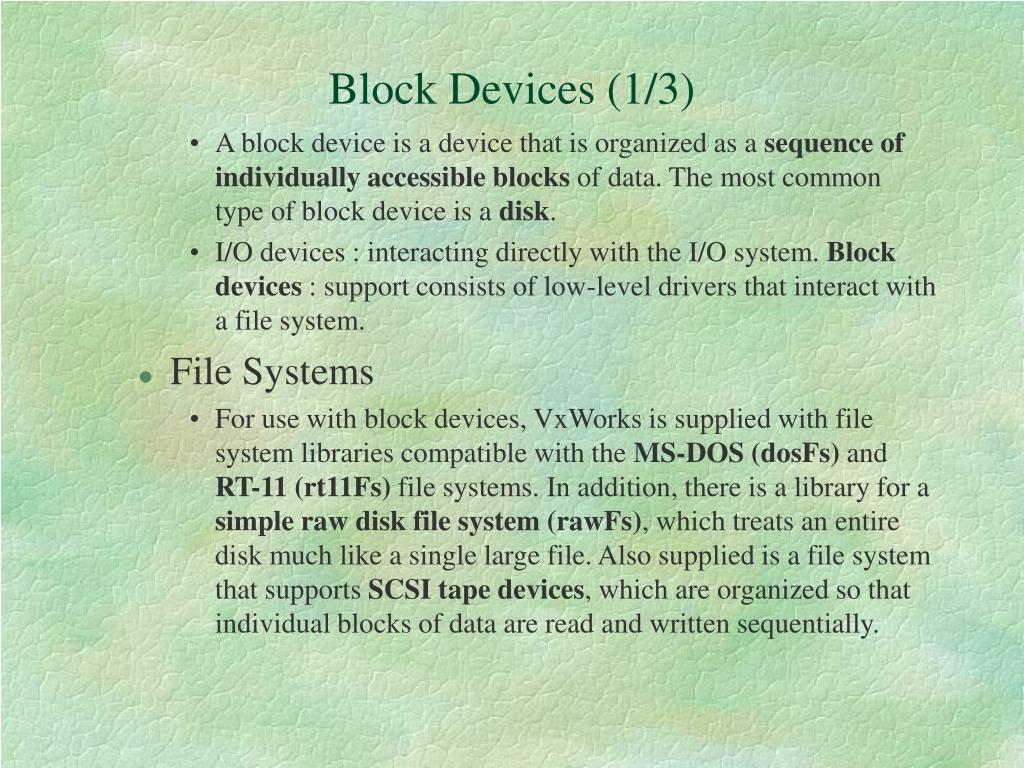 Block Devices (1/3)

• A block device is a device that is organized as a sequence of individually accessible blocks of data. The most common type of block device is a disk.

• I/O devices : interacting directly with the I/O system. Block devices : support consists of low-level drivers that interact with a file system.

● File Systems

• For use with block devices, VxWorks is supplied with file system libraries compatible with the MS-DOS (dosFs) and RT-11 (rt11Fs) file systems. In addition, there is a library for a simple raw disk file system (rawFs), which treats an entire disk much like a single large file. Also supplied is a file system that supports SCSI tape devices, which are organized so that individual blocks of data are read and written sequentially.